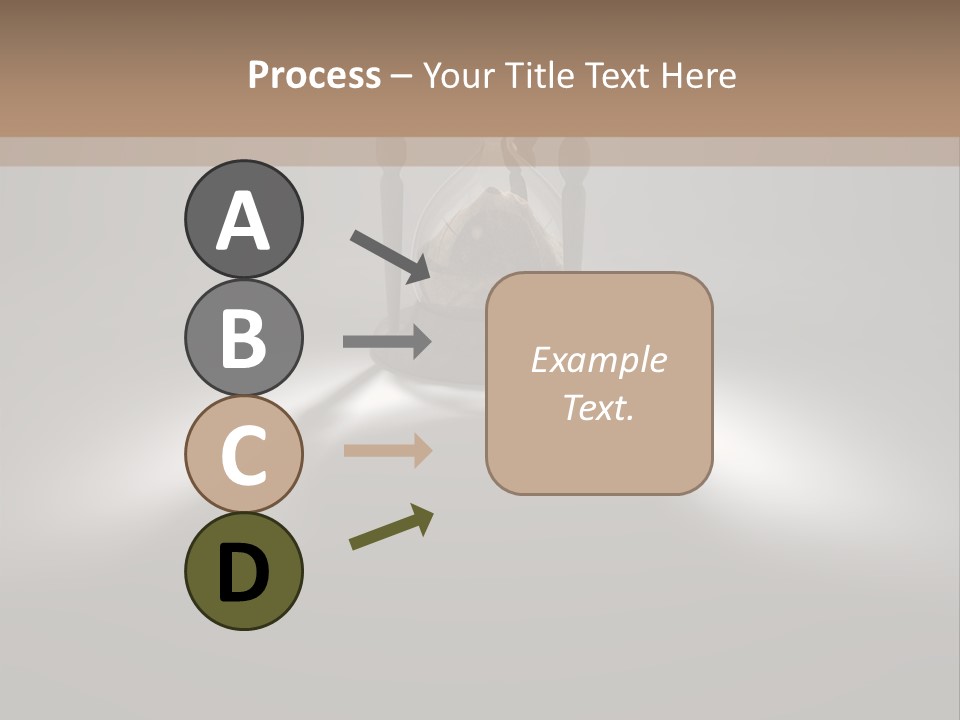 Process – Your Title Text Here

A

B

C

D

Example Text.